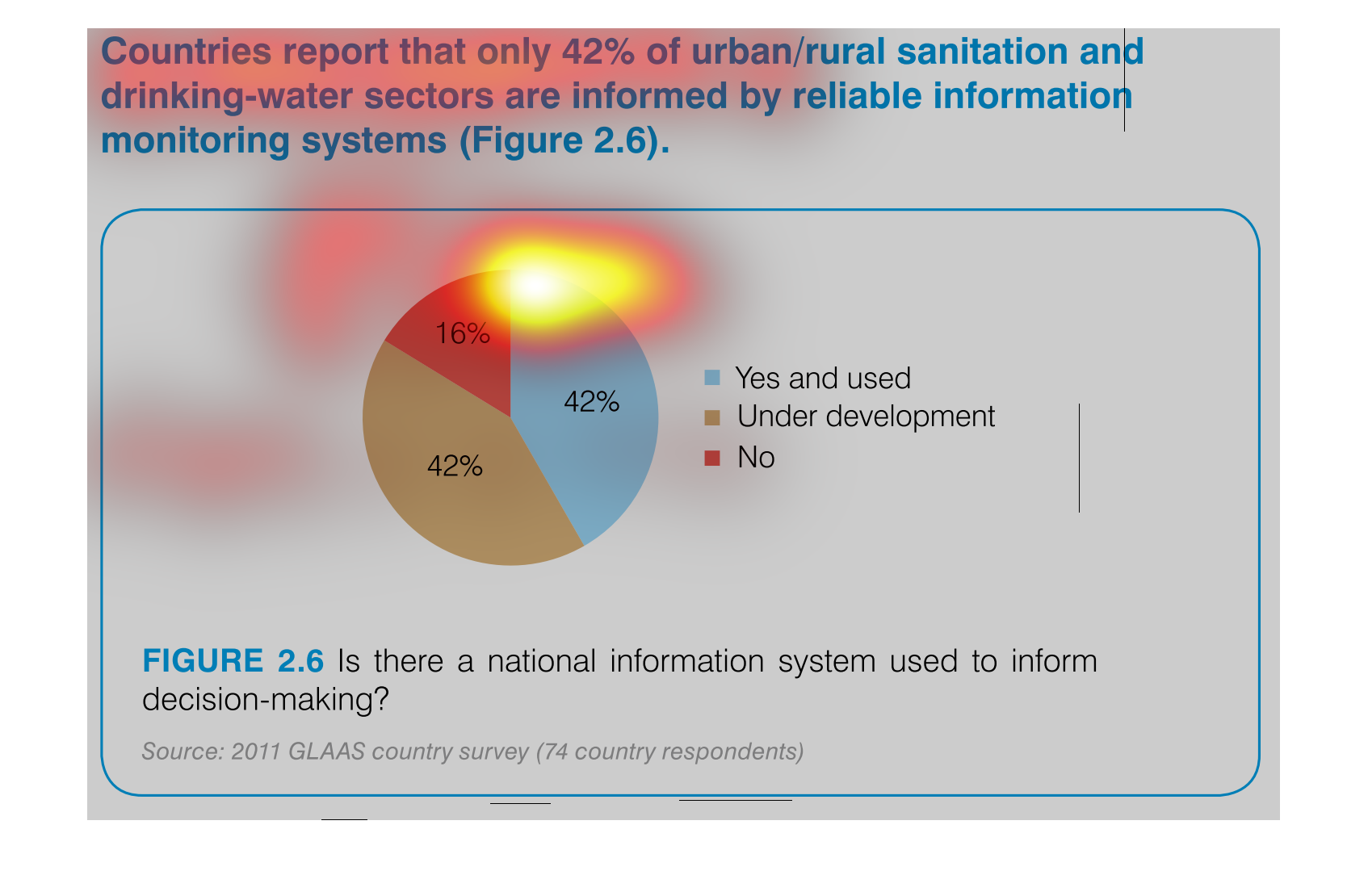 Countries report that only 42% of urban/rural sanitation and drinking-water sectors are informed by reliable information monitoring systems (Figure 2.6).

16%

42%

42%

Yes and used
Under development
No

FIGURE 2.6 Is there a national information system used to inform decision-making?

Source: 2011 GLAAS country survey (74 country respondents)